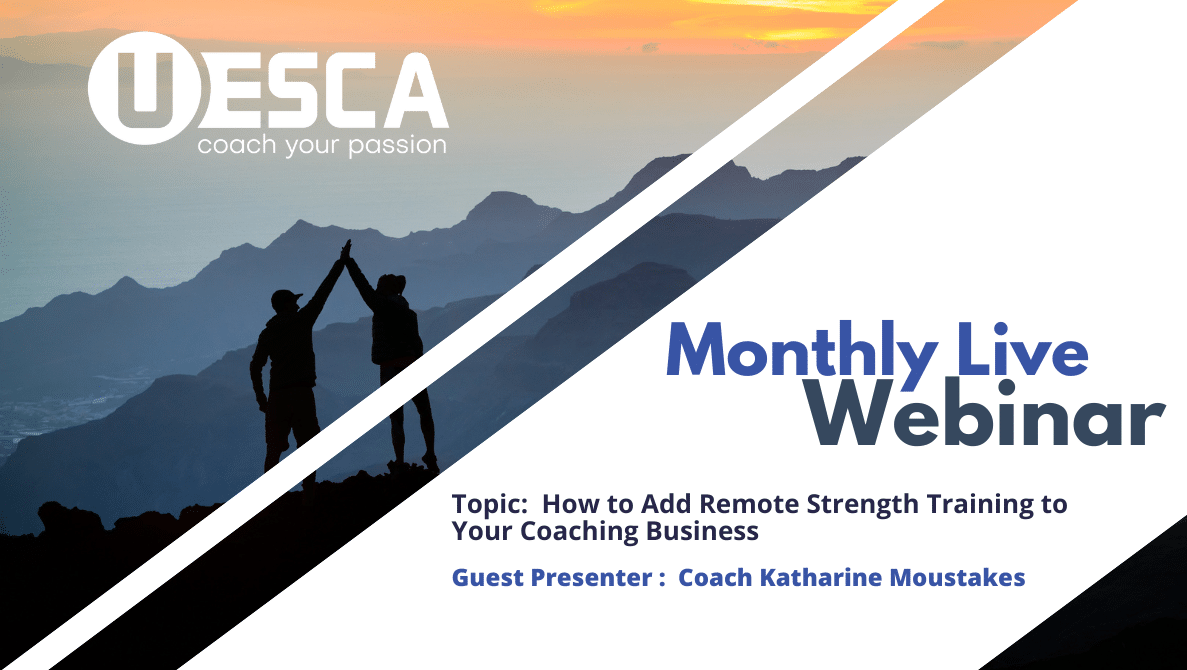 UESCA
coach your passion

Monthly Live Webinar

Topic: How to Add Remote Strength Training to Your Coaching Business

Guest Presenter : Coach Katharine Moustakes